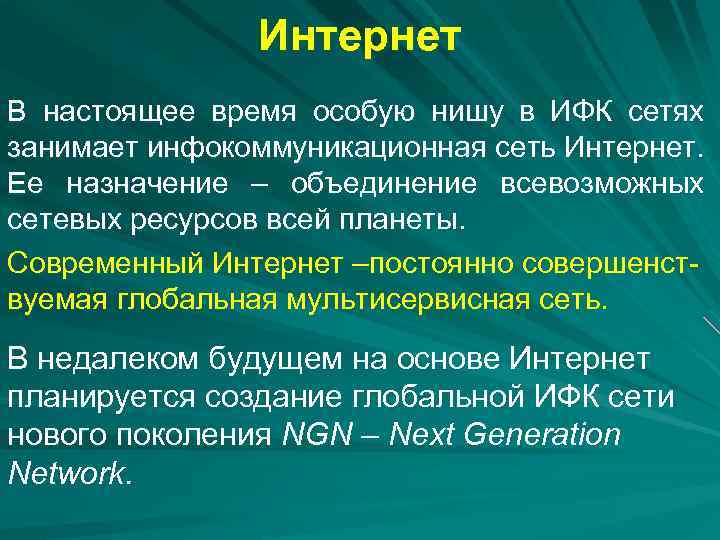 Интернет

В настоящее время особую нишу в ИФК сетях занимает инфокоммуникационная сеть Интернет. Ее назначение – объединение всевозможных сетевых ресурсов всей планеты.

Современный Интернет –постоянно совершенствуемая глобальная мультисервисная сеть.

В недалеком будущем на основе Интернет планируется создание глобальной ИФК сети нового поколения NGN – Next Generation Network.